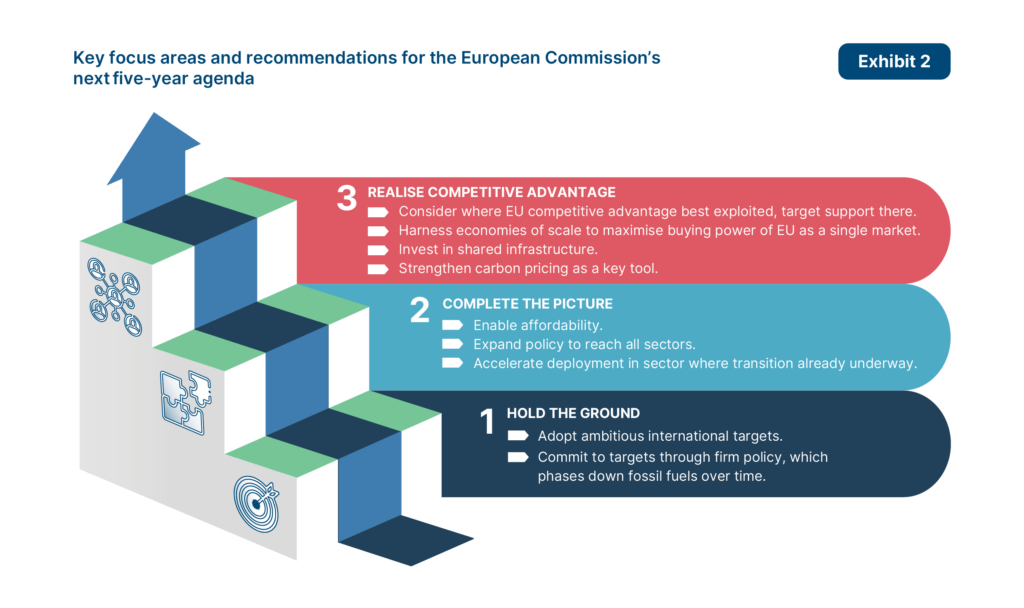 Key focus areas and recommendations for the European Commission's next five-year agenda

Exhibit 2

3 REALISE COMPETITIVE ADVANTAGE
Consider where EU competitive advantage best exploited, target support there.
Harness economies of scale to maximise buying power of EU as a single market.
Invest in shared infrastructure.
Strengthen carbon pricing as a key tool.

2 COMPLETE THE PICTURE
Enable affordability.
Expand policy to reach all sectors.
Accelerate deployment in sector where transition already underway.

1 HOLD THE GROUND
Adopt ambitious international targets.
Commit to targets through firm policy, which phases down fossil fuels over time.